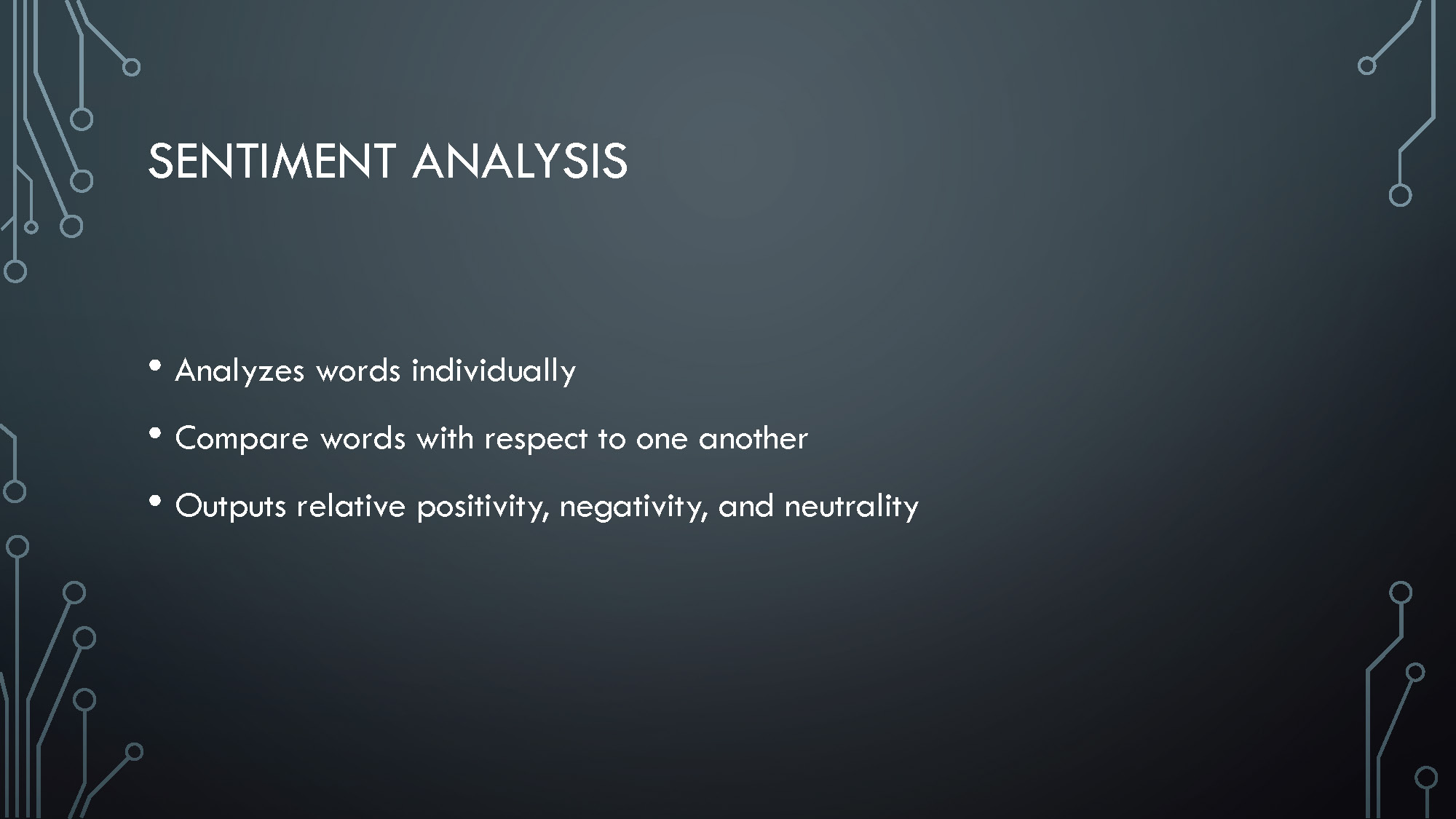 SENTIMENT ANALYSIS

• Analyzes words individually
• Compare words with respect to one another
• Outputs relative positivity, negativity, and neutrality